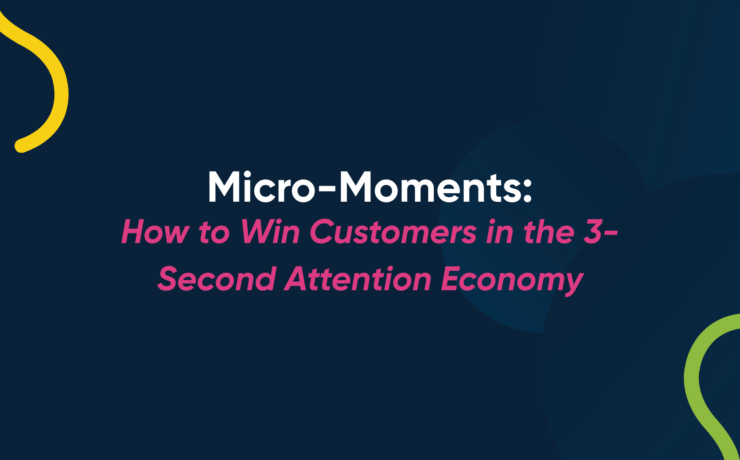 Micro-Moments:
How to Win Customers in the 3-Second Attention Economy